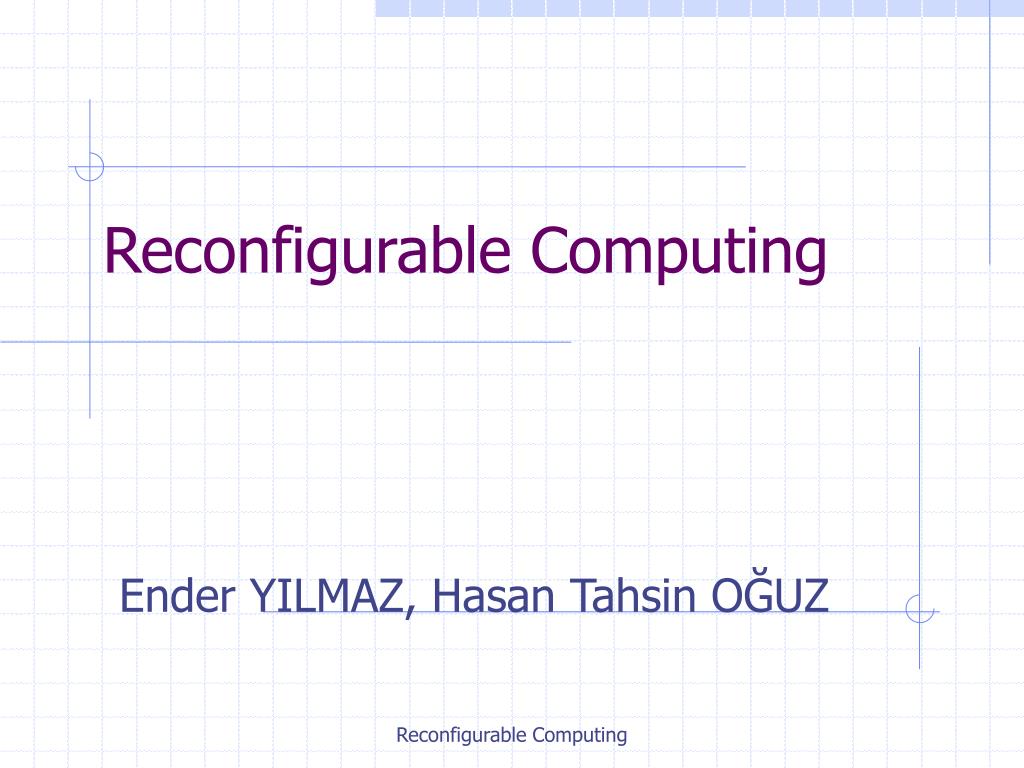 Reconfigurable Computing

Ender YILMAZ, Hasan Tahsin OĞUZ

Reconfigurable Computing